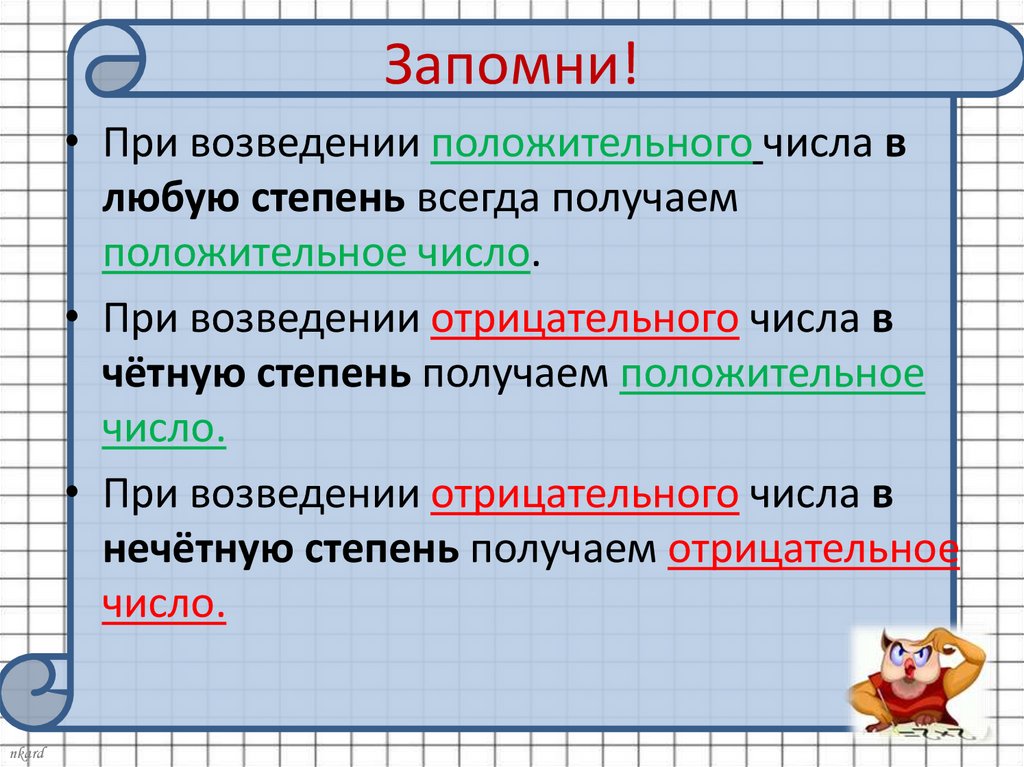 Запомни!

• При возведении положительного числа в любую степень всегда получаем положительное число.

• При возведении отрицательного числа в чётную степень получаем положительное число.

• При возведении отрицательного числа в нечётную степень получаем отрицательное число.

nkard